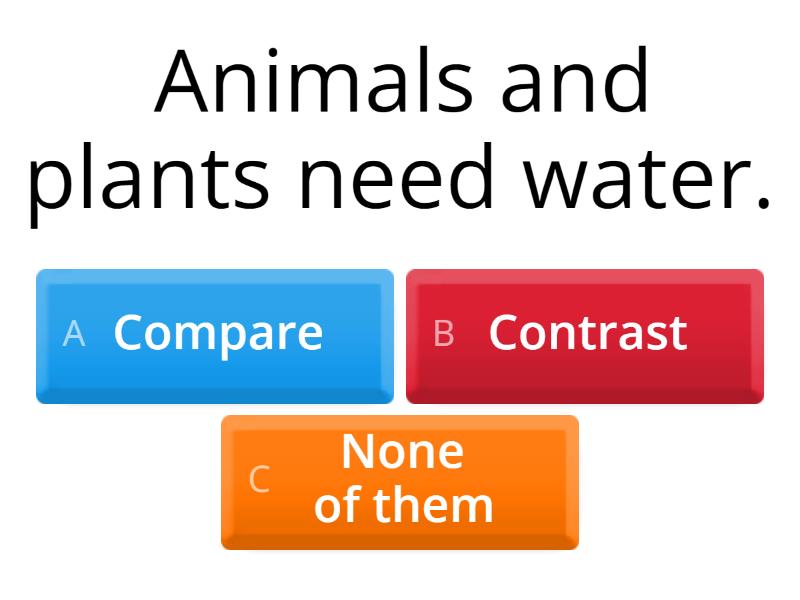 Animals and plants need water.

A Compare

B Contrast

C None of them